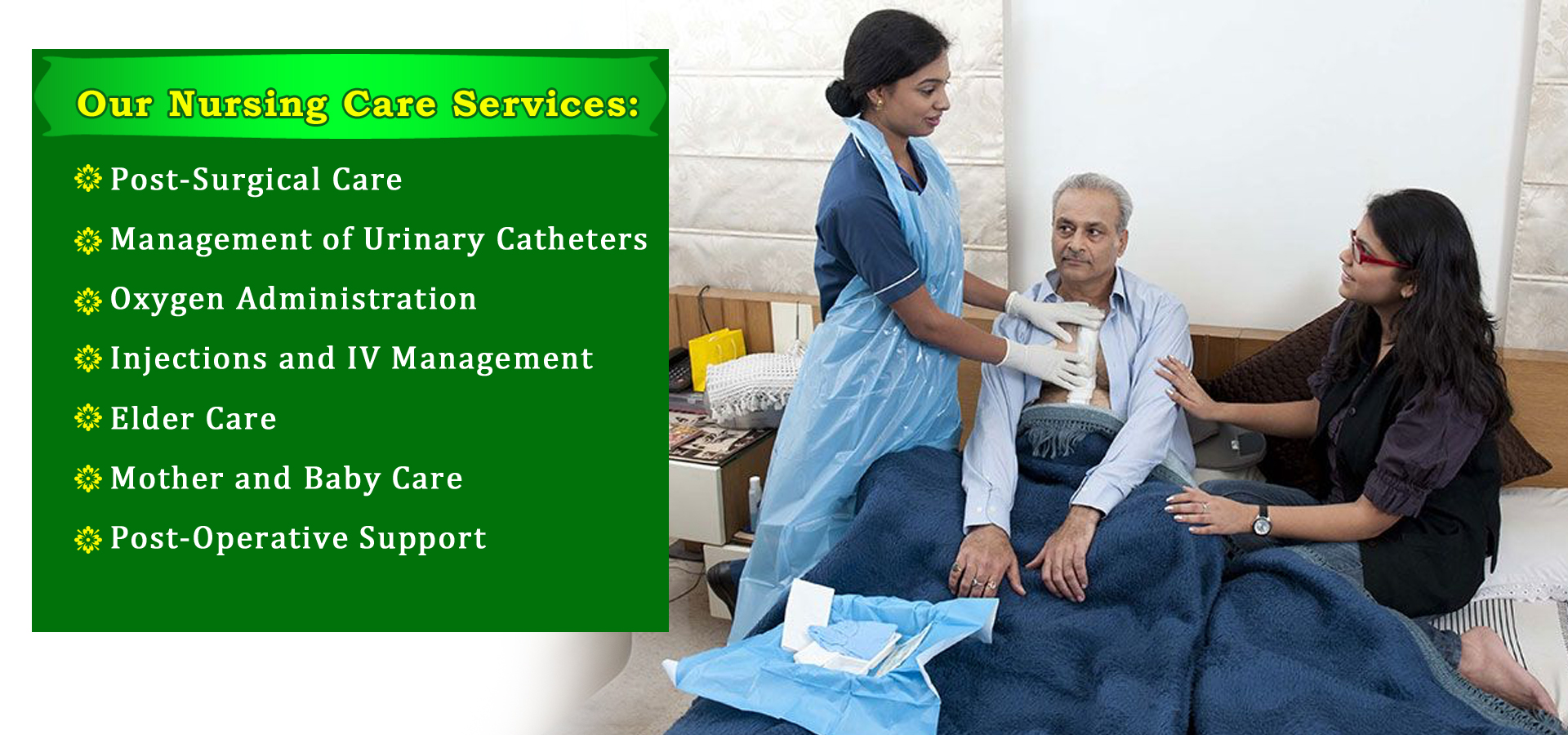 Our Nursing Care Services:

Post-Surgical Care

Management of Urinary Catheters

Oxygen Administration

Injections and IV Management

Elder Care

Mother and Baby Care

Post-Operative Support